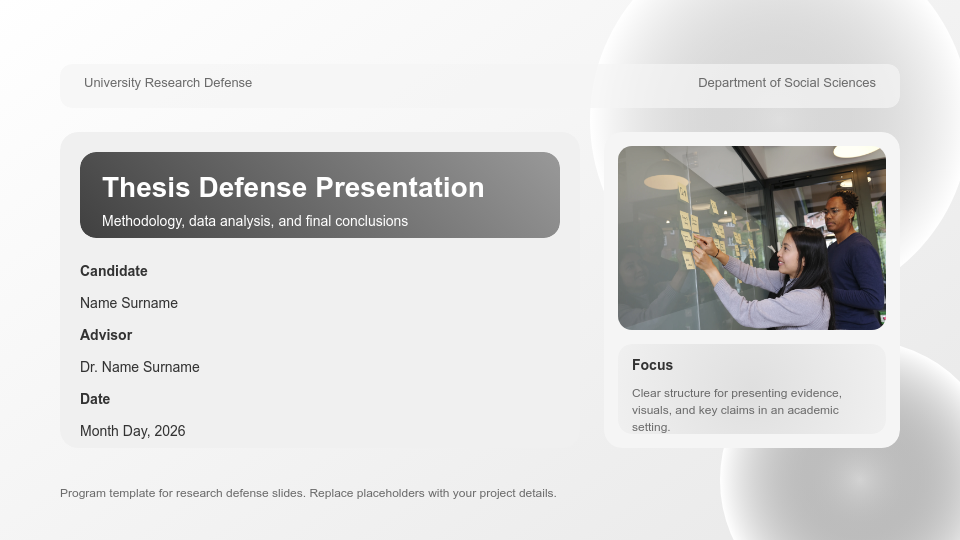 University Research Defense

Department of Social Sciences

Thesis Defense Presentation

Methodology, data analysis, and final conclusions

Candidate

Name Surname

Advisor

Dr. Name Surname

Date

Month Day, 2026

Focus

Clear structure for presenting evidence, visuals, and key claims in an academic setting.

Program template for research defense slides. Replace placeholders with your project details.